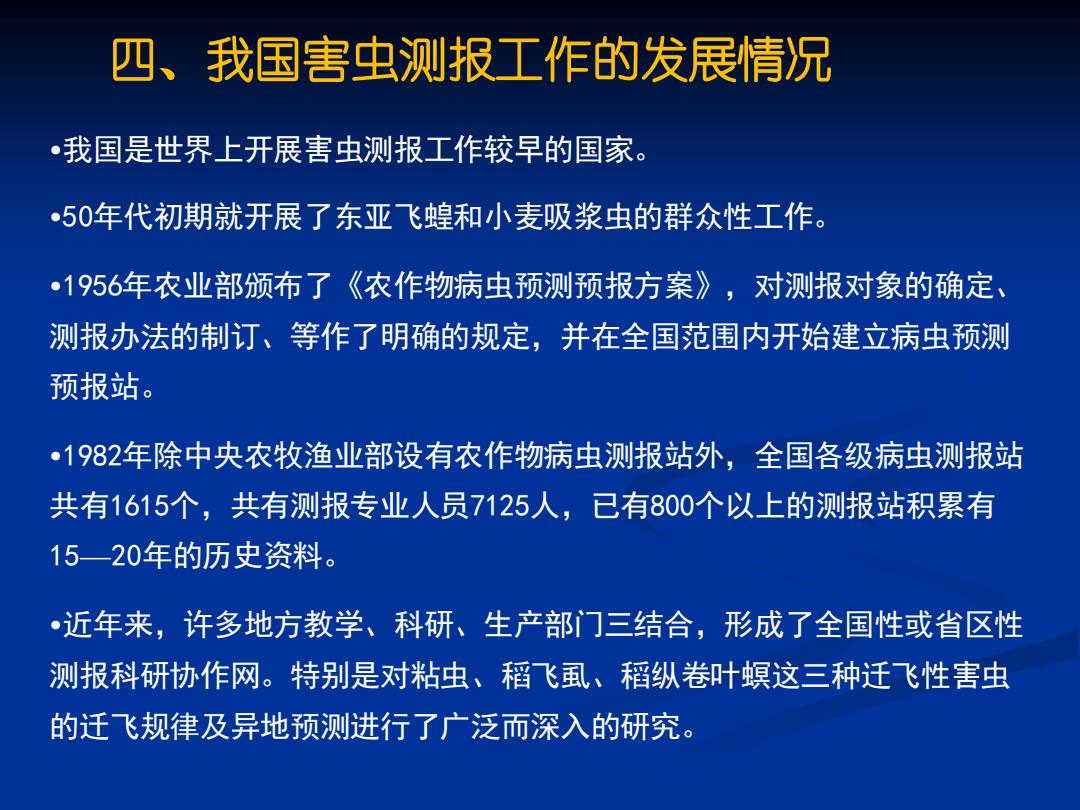 四、我国害虫测报工作的发展情况

•我国是世界上开展害虫测报工作较早的国家。

•50年代初期就开展了东亚飞蝗和小麦吸浆虫的群众性工作。

•1956年农业部颁布了《农作物病虫预测预报方案》，对测报对象的确定、测报办法的制订、等作了明确的规定，并在全国范围内开始建立病虫预测预报站。

•1982年除中央农牧渔业部设有农作物病虫测报站外，全国各级病虫测报站共有1615个，共有测报专业人员7125人，已有800个以上的测报站积累有15—20年的历史资料。

•近年来，许多地方教学、科研、生产部门三结合，形成了全国性或省区性测报科研协作网。特别是对粘虫、稻飞虱、稻纵卷叶螟这三种迁飞性害虫的迁飞规律及异地预测进行了广泛而深入的研究。